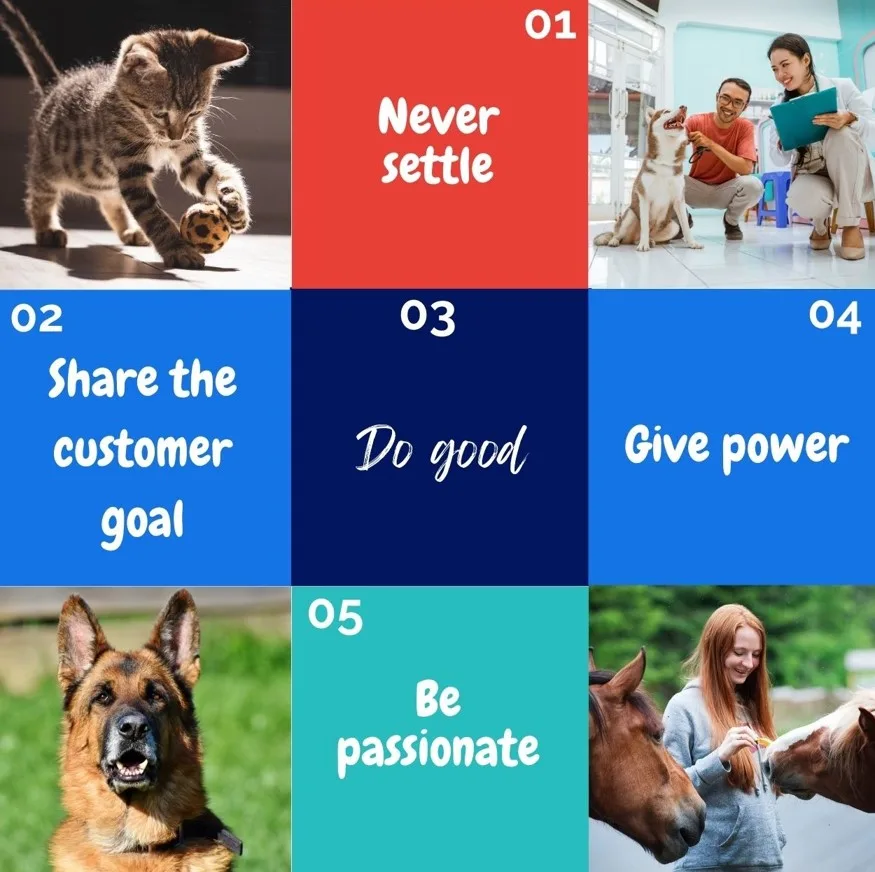 01

Never settle

02

Share the customer goal

03

Do good

04

Give power

05

Be passionate